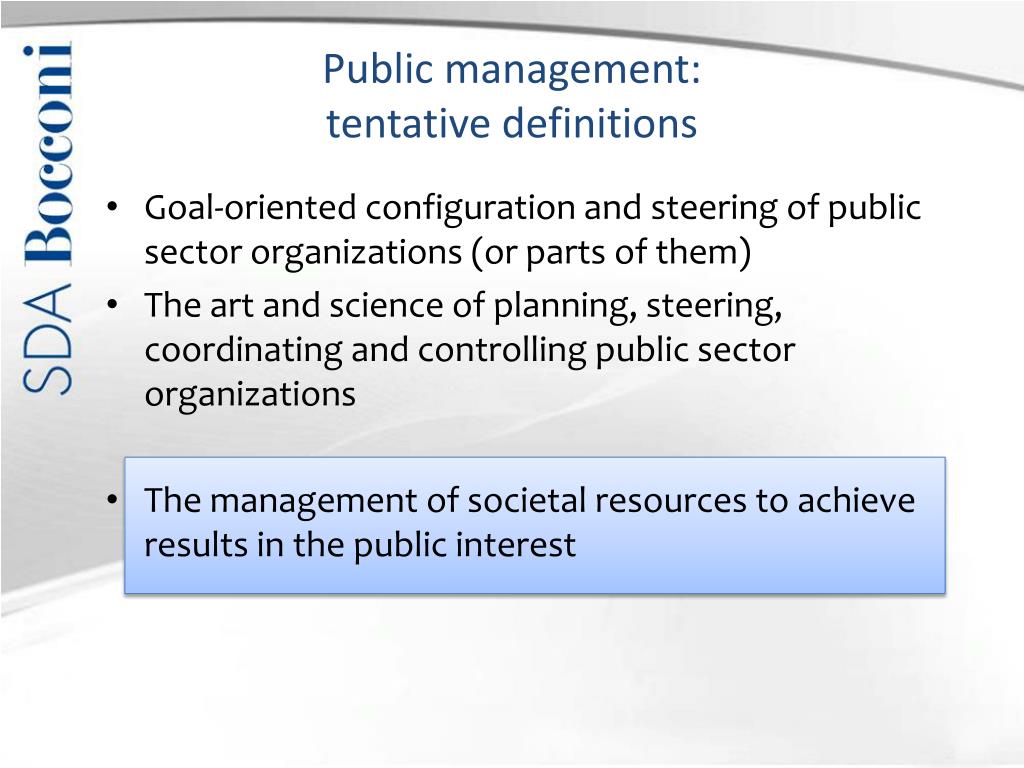 SDA Bocconi

Public management:
tentative definitions

• Goal-oriented configuration and steering of public sector organizations (or parts of them)
• The art and science of planning, steering, coordinating and controlling public sector organizations

• The management of societal resources to achieve results in the public interest